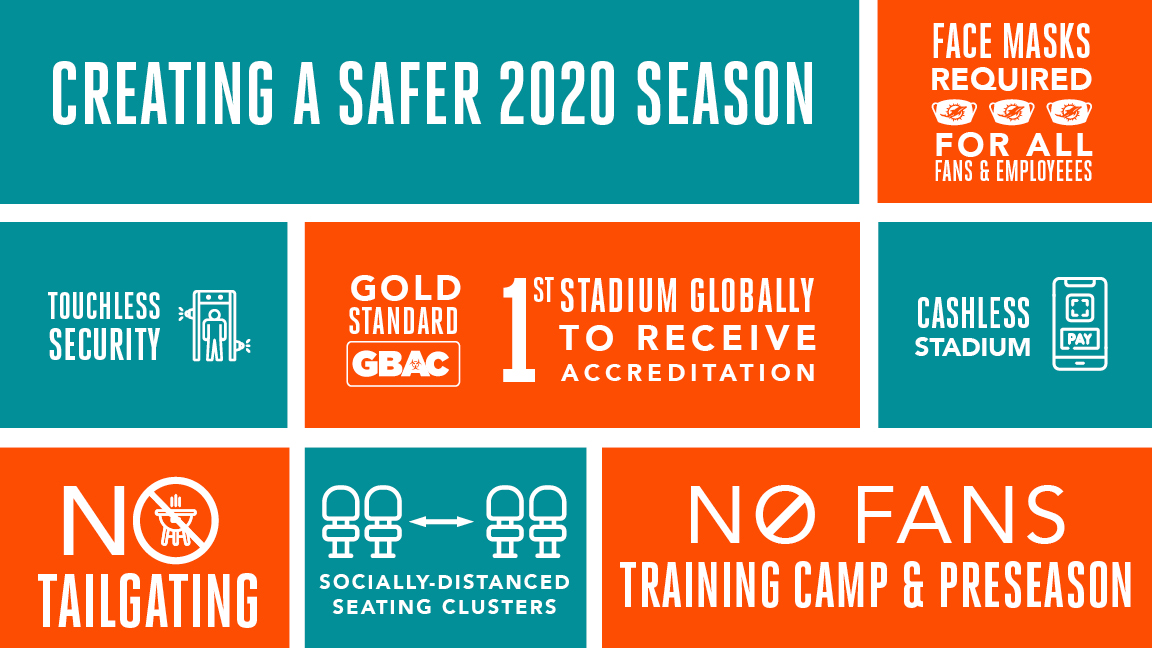 CREATING A SAFER 2020 SEASON

FACE MASKS REQUIRED FOR ALL FANS & EMPLOYEEES

TOUCHLESS SECURITY

GOLD STANDARD GBAC

1ST STADIUM GLOBALLY TO RECEIVE ACCREDITATION

CASHLESS STADIUM

PAY

NO TAILGATING

SOCIALLY-DISTANCED SEATING CLUSTERS

NO FANS TRAINING CAMP & PRESEASON